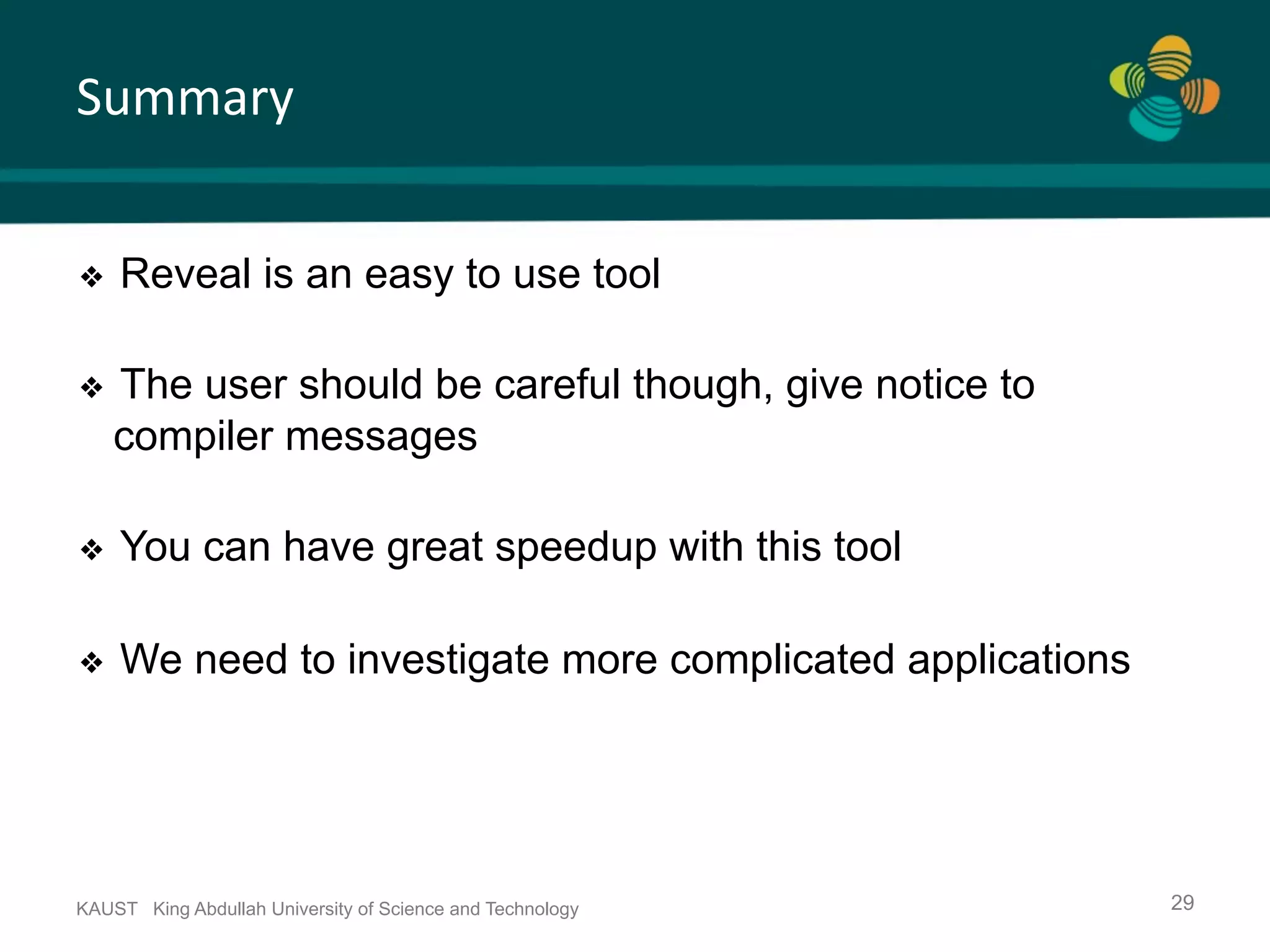 Summary

❖ Reveal is an easy to use tool

❖ The user should be careful though, give notice to compiler messages

❖ You can have great speedup with this tool

❖ We need to investigate more complicated applications

KAUST King Abdullah University of Science and Technology

29